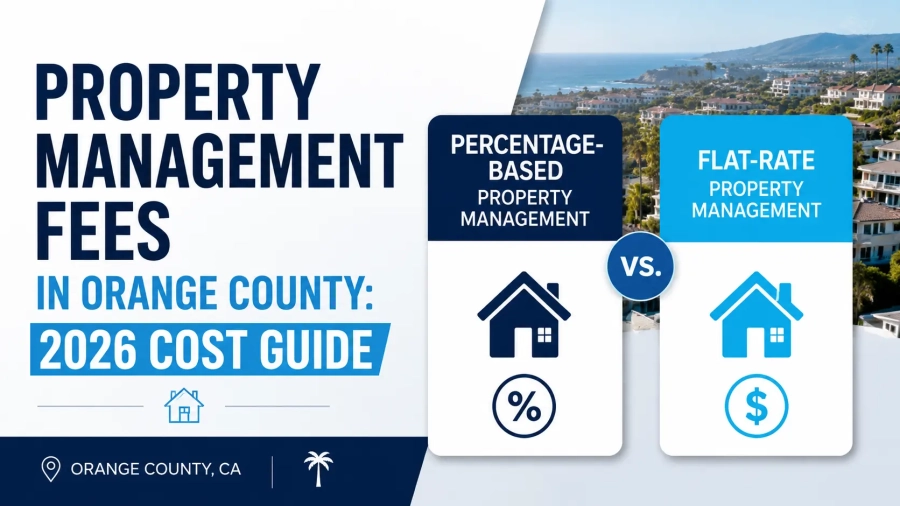 PROPERTY MANAGEMENT FEES

IN ORANGE COUNTY:

2026 COST GUIDE

ORANGE COUNTY, CA

PERCENTAGE-BASED
PROPERTY MANAGEMENT

%

VS.

FLAT-RATE
PROPERTY MANAGEMENT

$